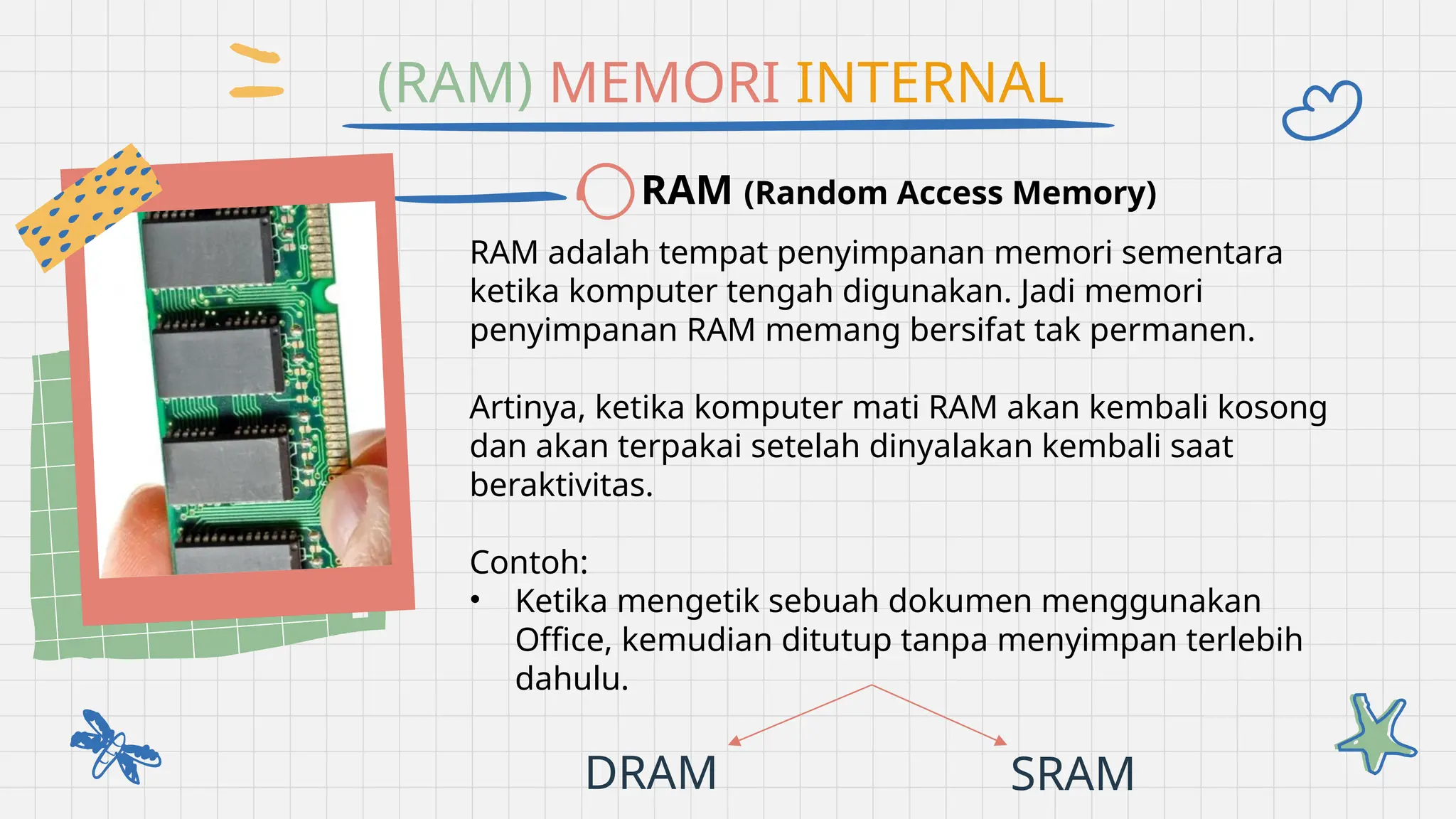 (RAM) MEMORI INTERNAL

RAM (Random Access Memory)

RAM adalah tempat penyimpanan memori sementara ketika komputer tengah digunakan. Jadi memori penyimpanan RAM memang bersifat tak permanen.

Artinya, ketika komputer mati RAM akan kembali kosong dan akan terpakai setelah dinyalakan kembali saat beraktivitas.

Contoh:
• Ketika mengetik sebuah dokumen menggunakan Office, kemudian ditutup tanpa menyimpan terlebih dahulu.

DRAM

SRAM